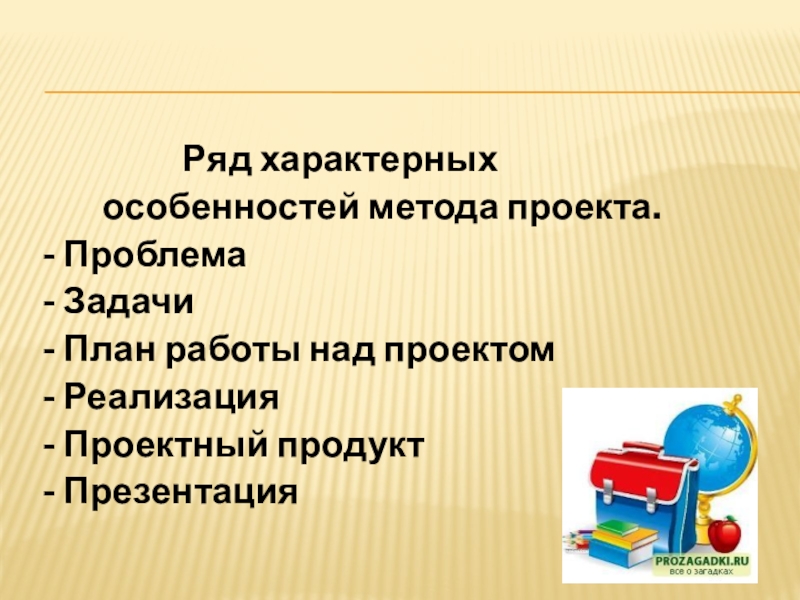 Ряд характерных особенностей метода проекта.

- Проблема
- Задачи
- План работы над проектом
- Реализация
- Проектный продукт
- Презентация

PROZAGADKI.RU
все о загадках